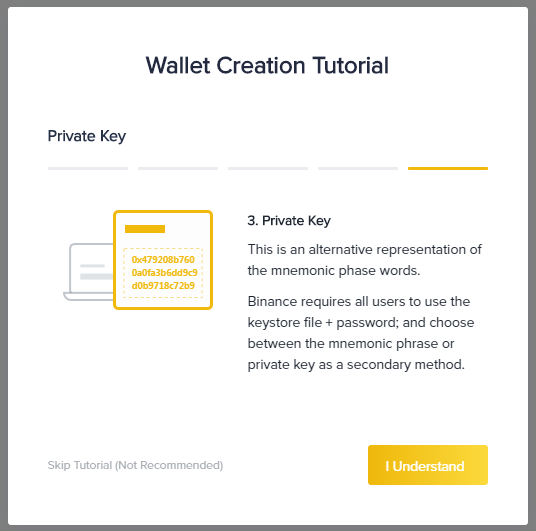 Wallet Creation Tutorial

Private Key

0x479208b760
0a0fa3b6dd9c9
d0b9718c72b9

3. Private Key

This is an alternative representation of the mnemonic phase words.

Binance requires all users to use the keystore file + password; and choose between the mnemonic phrase or private key as a secondary method.

Skip Tutorial (Not Recommended)

I Understand